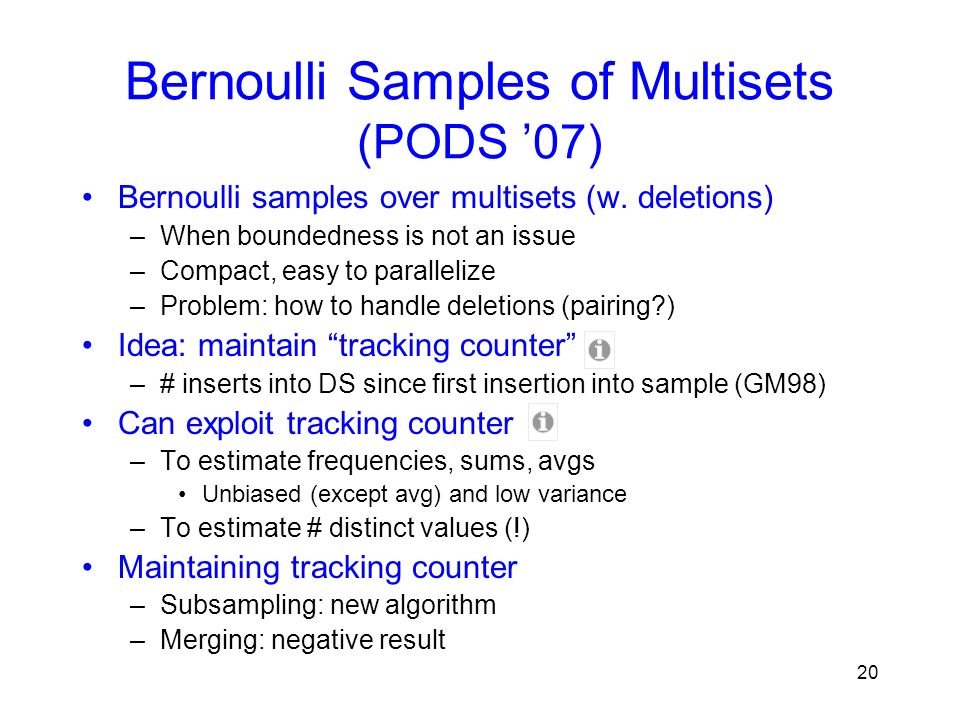 Bernoulli Samples of Multisets (PODS ’07)

• Bernoulli samples over multisets (w. deletions)
  – When boundedness is not an issue
  – Compact, easy to parallelize
  – Problem: how to handle deletions (pairing?)
• Idea: maintain “tracking counter”
  – # inserts into DS since first insertion into sample (GM98)
• Can exploit tracking counter
  – To estimate frequencies, sums, avgs
    • Unbiased (except avg) and low variance
  – To estimate # distinct values (!)
• Maintaining tracking counter
  – Subsampling: new algorithm
  – Merging: negative result

20